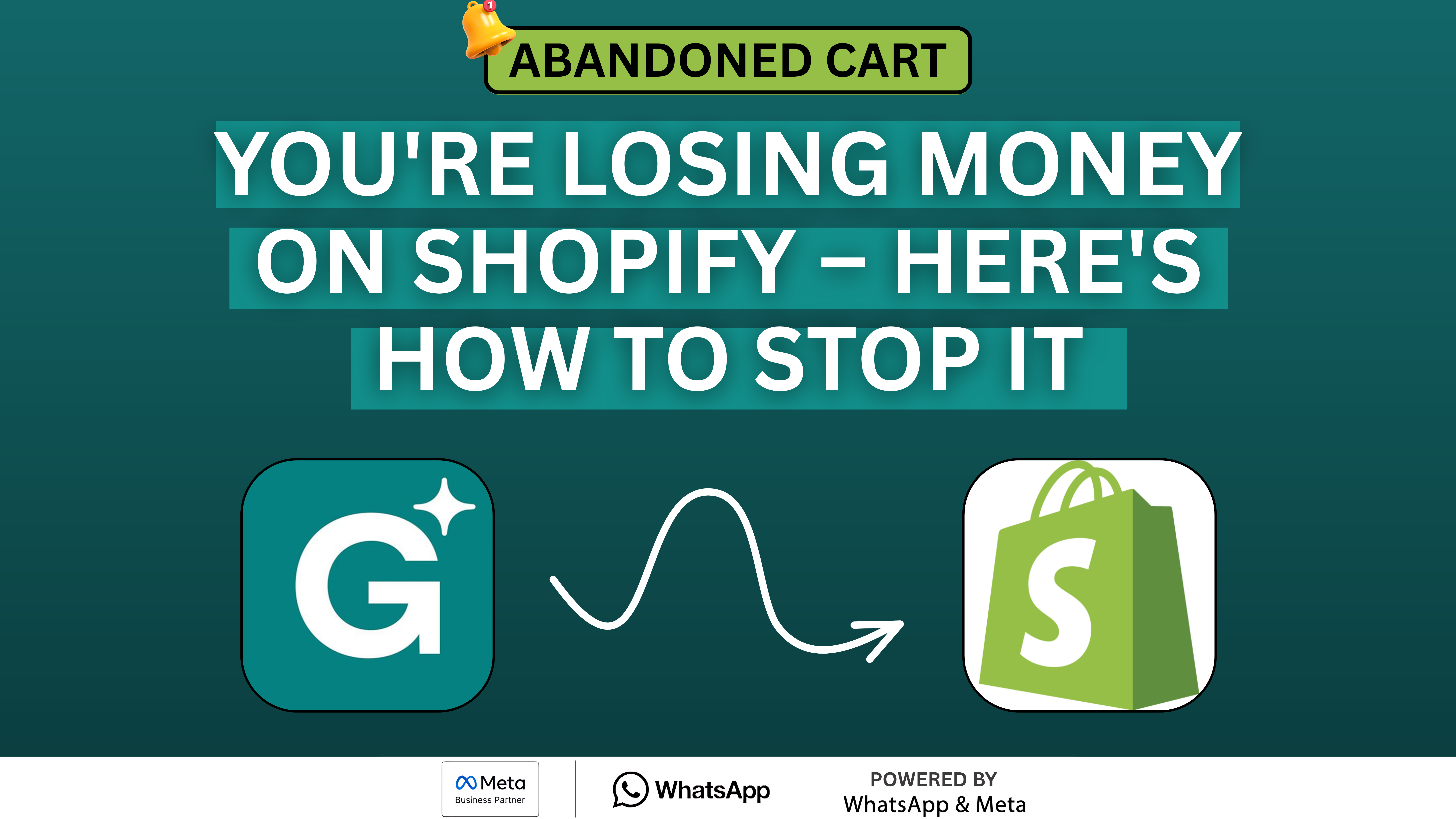 1

ABANDONED CART

YOU'RE LOSING MONEY ON SHOPIFY – HERE'S HOW TO STOP IT

G

S

Meta
Business Partner

WhatsApp

POWERED BY
WhatsApp & Meta